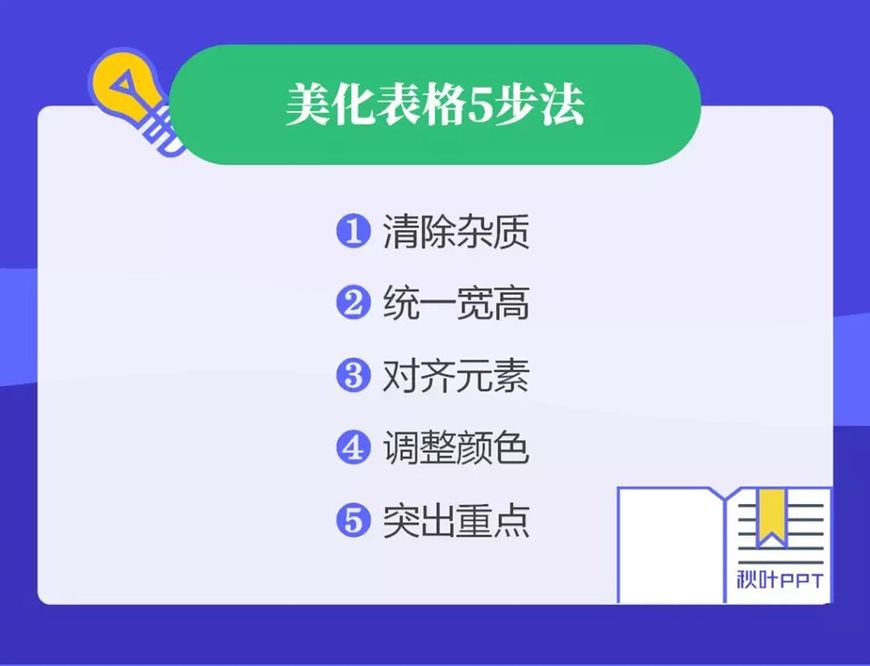 美化表格5步法

❶ 清除杂质
❷ 统一宽高
❸ 对齐元素
❹ 调整颜色
❺ 突出重点

秋叶PPT